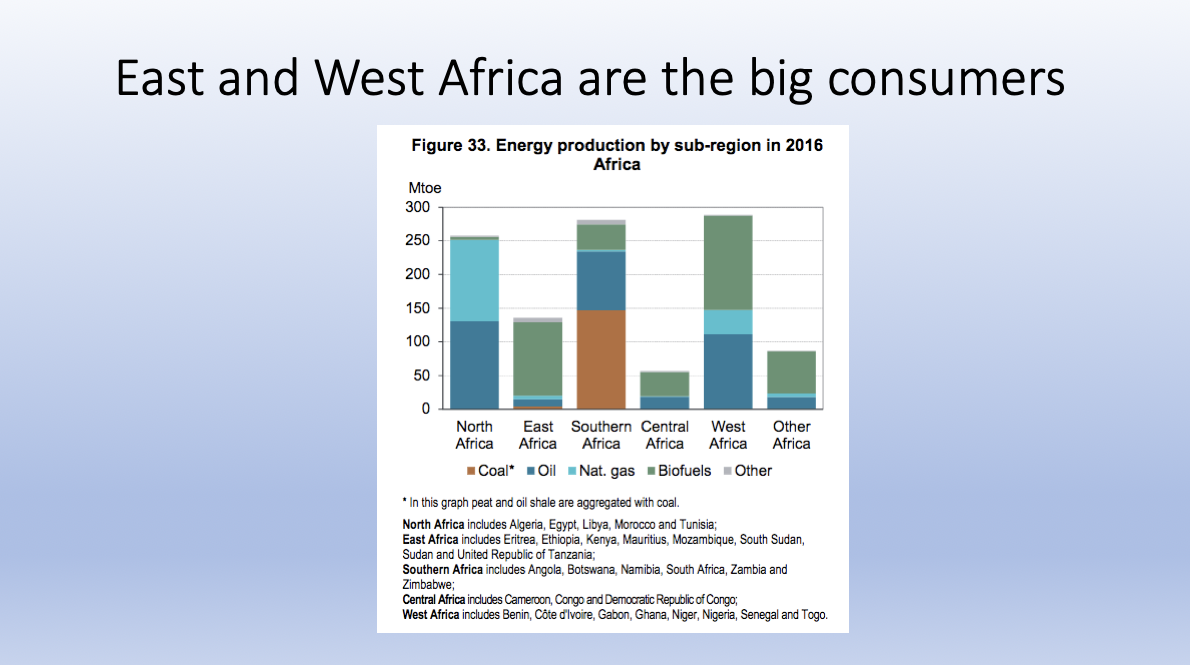 East and West Africa are the big consumers

Figure 33. Energy production by sub-region in 2016
Africa

Mtoe
300
250
200
150
100
50
0

North Africa
East Africa
Southern Africa
Central Africa
West Africa
Other Africa

Coal* Oil Nat. gas Biofuels Other

* In this graph peat and oil shale are aggregated with coal.

North Africa includes Algeria, Egypt, Libya, Morocco and Tunisia;
East Africa includes Eritrea, Ethiopia, Kenya, Mauritius, Mozambique, South Sudan, Sudan and United Republic of Tanzania;
Southern Africa includes Angola, Botswana, Namibia, South Africa, Zambia and Zimbabwe;
Central Africa includes Cameroon, Congo and Democratic Republic of Congo;
West Africa includes Benin, Côte d'Ivoire, Gabon, Ghana, Niger, Nigeria, Senegal and Togo.